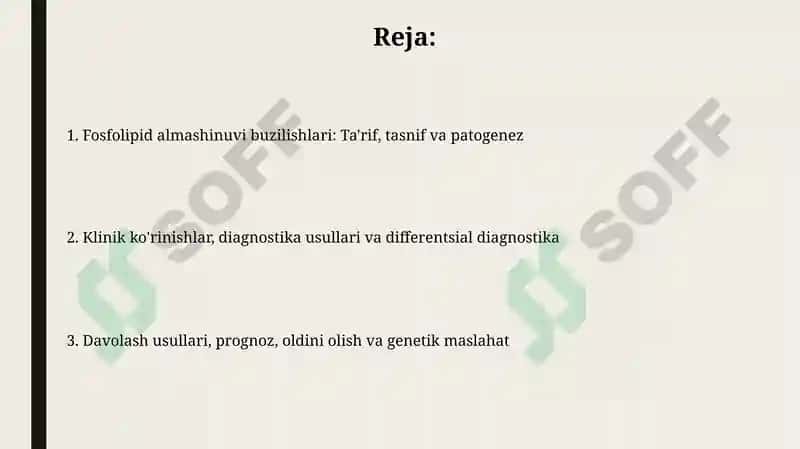 Reja:

1. Fosfolipid almashinuvi buzilishlari: Ta'rif, tasnif va patogenez

2. Klinik ko'rinishlar, diagnostika usullari va differentsial diagnostika

3. Davolash usullari, prognoz, oldini olish va genetik maslahat

SOFF

SOFF